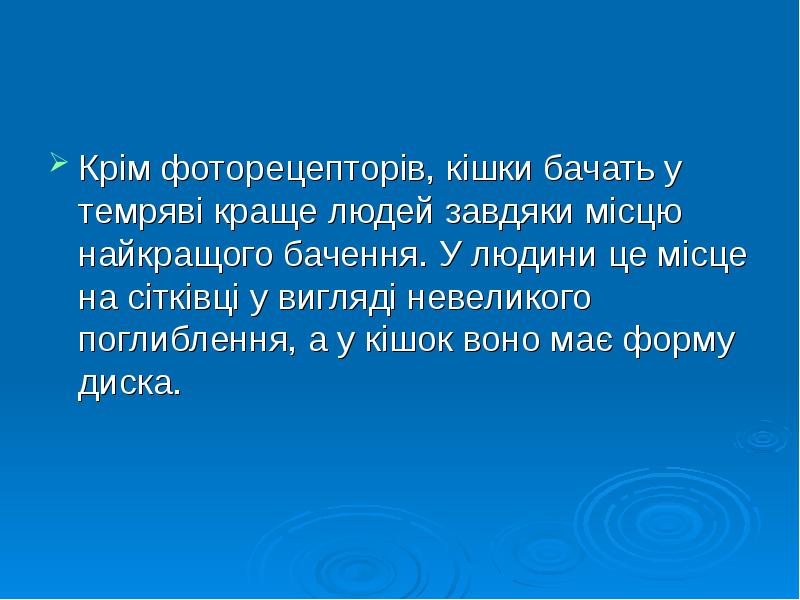 Крім фоторецепторів, кішки бачать у темряві краще людей завдяки місцю найкращого бачення. У людини це місце на сітківці у вигляді невеликого поглиблення, а у кішок воно має форму диска.